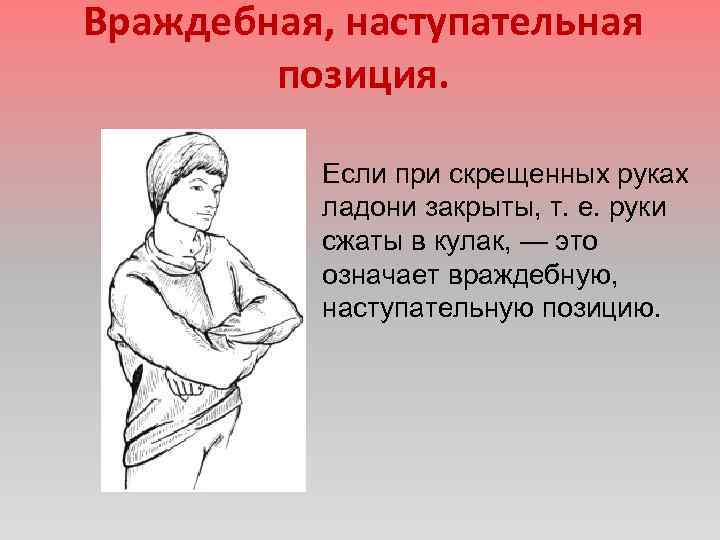 Враждебная, наступательная позиция.

Если при скрещенных руках ладони закрыты, т. е. руки сжаты в кулак, — это означает враждебную, наступательную позицию.